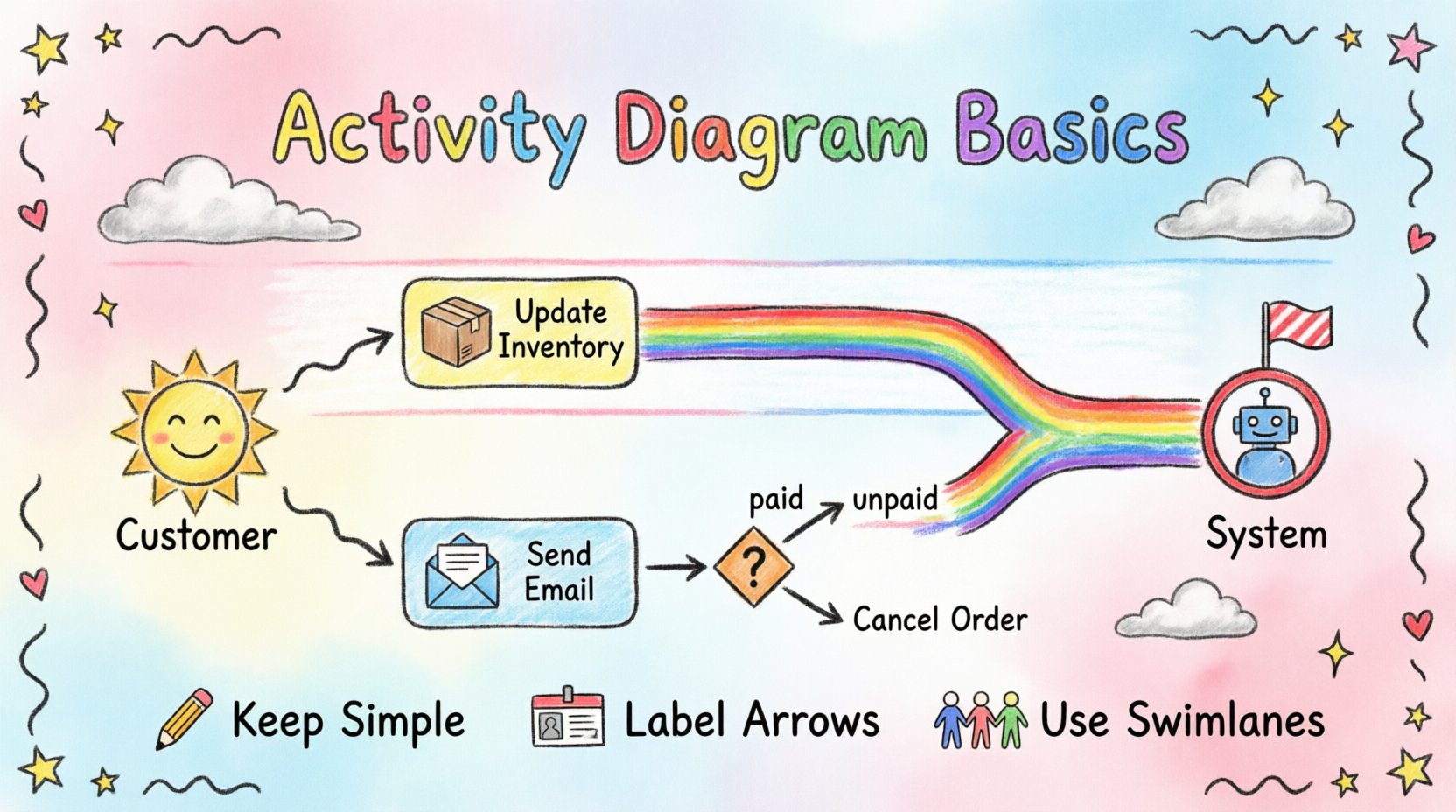 Activity Diagram Basics

Update Inventory

Customer

Send Email

?

paid

unpaid

Cancel Order

System

Keep Simple

Label Arrows

Use Swimlanes